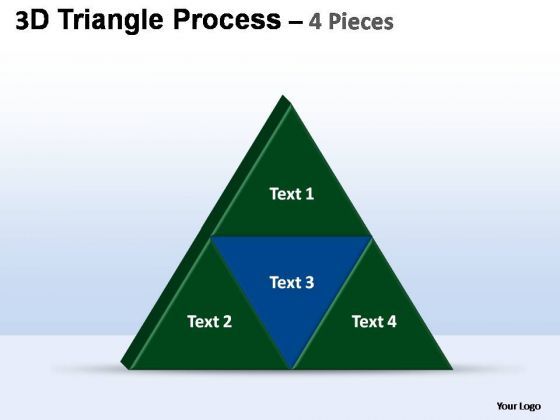 3D Triangle Process – 4 Pieces

Text 1

Text 3

Text 2

Text 4

Your Logo